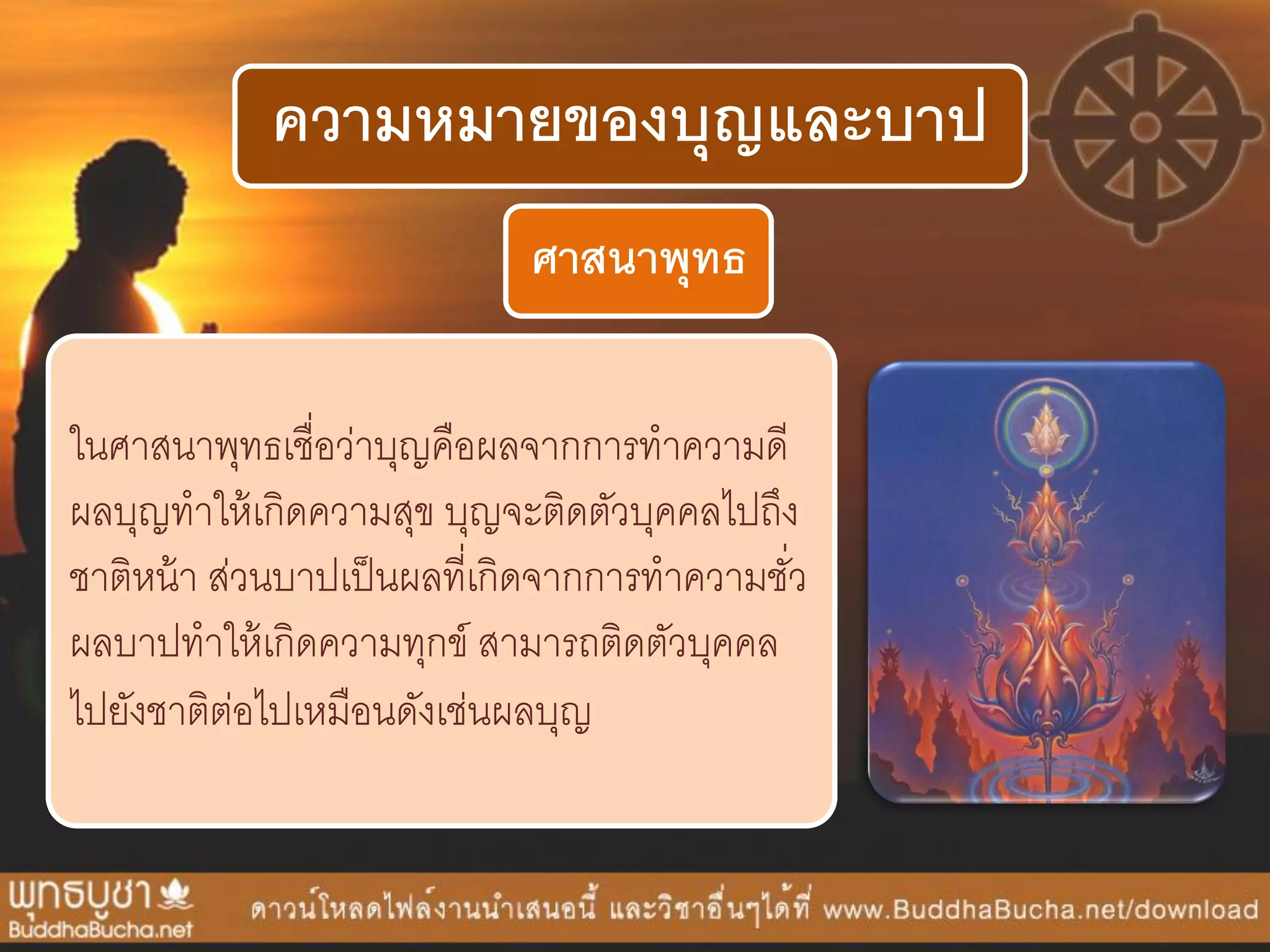 ความหมายของบุญและบาป

ศาสนาพุทธ

ในศาสนาพุทธเชื่อว่าบุญคือผลจากการทำความดี ผลบุญทำให้เกิดความสุข บุญจะติดตัวบุคคลไปถึงชาติหน้า ส่วนบาปเป็นผลที่เกิดจากการทำความชั่ว ผลบาปทำให้เกิดความทุกข์ สามารถติดตัวบุคคลไปยังชาติต่อไปเหมือนดังเช่นผลบุญ

พุทธบูชา
BuddhaBucha.net

ดาวน์โหลดไฟล์งานนำเสนอนี้ และวิชาอื่นๆได้ที่ www.BuddhaBucha.net/download